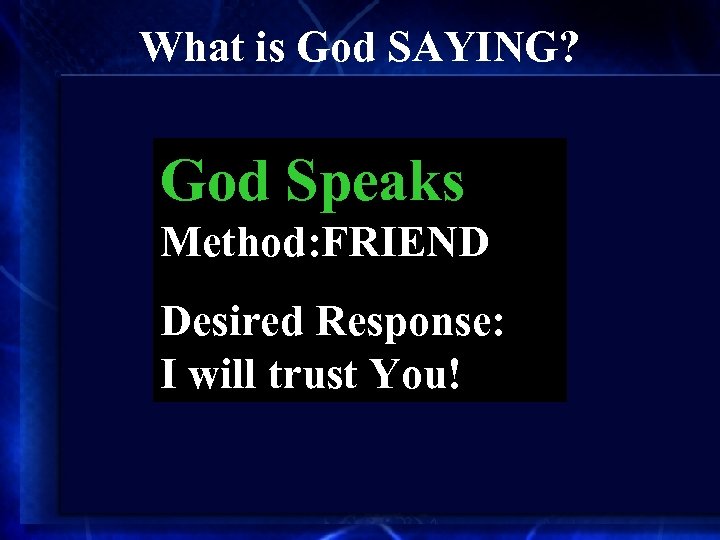 What is God SAYING?

God Speaks
Method:FRIEND

Desired Response:
I will trust You!